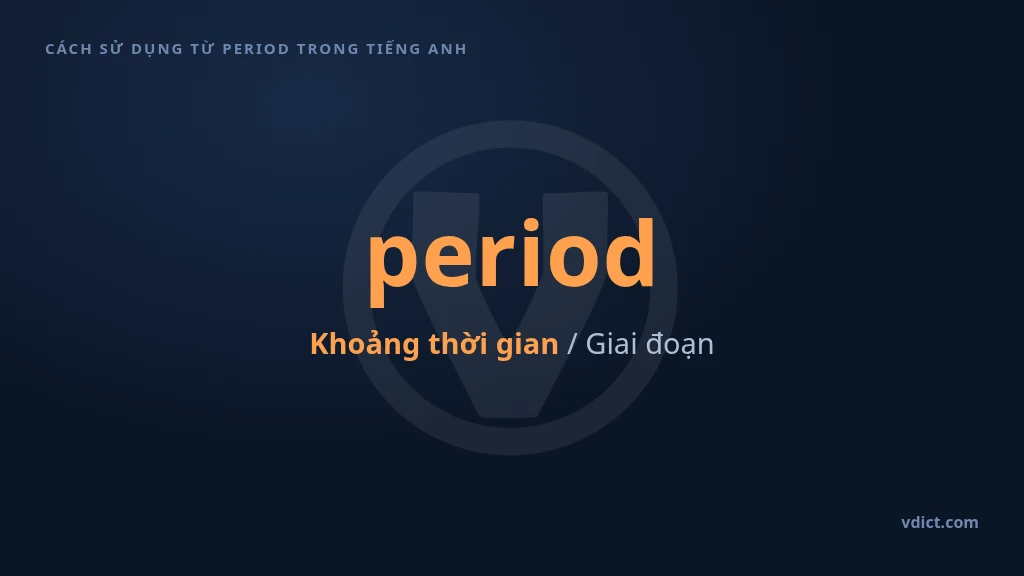 CÁCH SỬ DỤNG TỪ PERIOD TRONG TIẾNG ANH

period

Khoảng thời gian / Giai đoạn

vdict.com